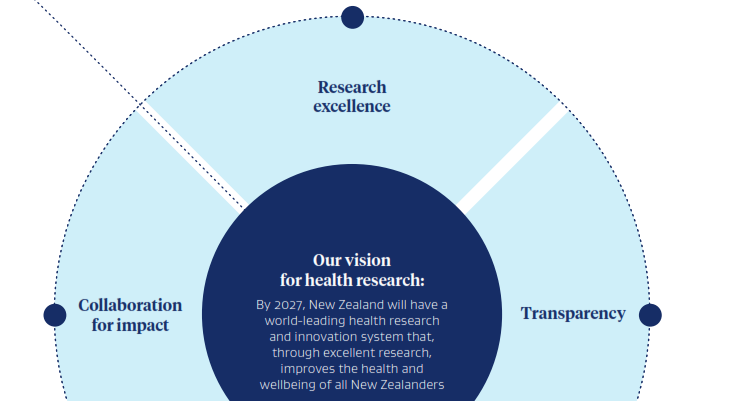 Research excellence

Collaboration for impact

Our vision for health research:

By 2027, New Zealand will have a world-leading health research and innovation system that, through excellent research, improves the health and wellbeing of all New Zealanders

Transparency